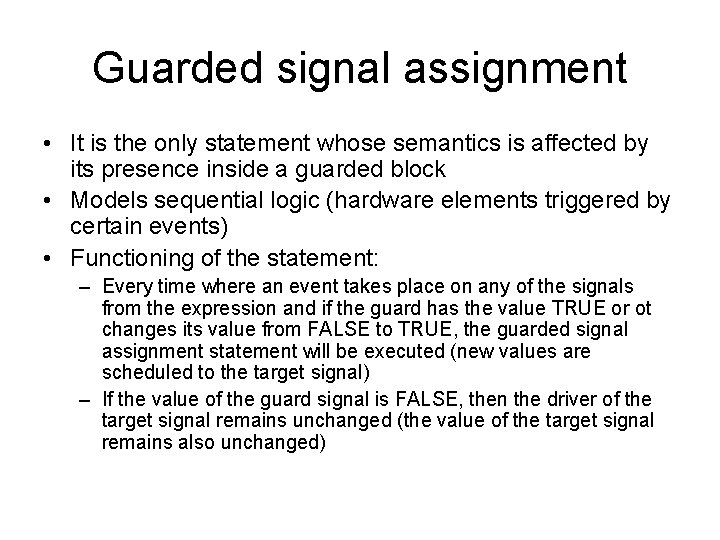 Guarded signal assignment

• It is the only statement whose semantics is affected by its presence inside a guarded block

• Models sequential logic (hardware elements triggered by certain events)

• Functioning of the statement:

– Every time where an event takes place on any of the signals from the expression and if the guard has the value TRUE or ot changes its value from FALSE to TRUE, the guarded signal assignment statement will be executed (new values are scheduled to the target signal)

– If the value of the guard signal is FALSE, then the driver of the target signal remains unchanged (the value of the target signal remains also unchanged)